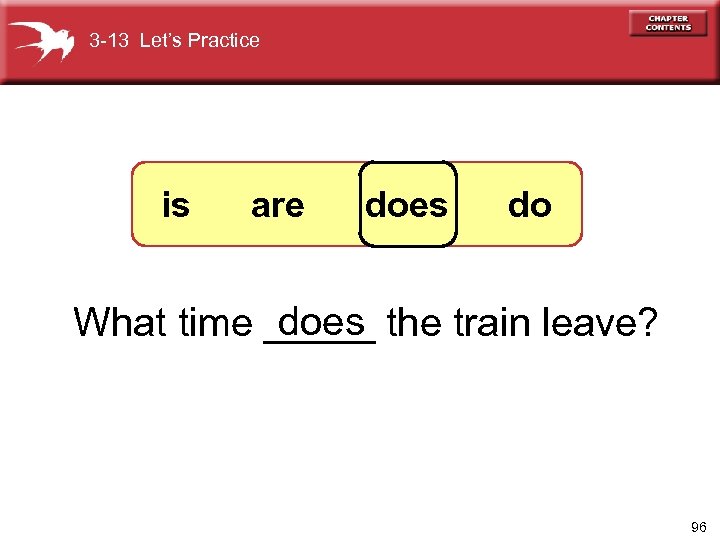 3-13 Let's Practice

CHAPTER CONTENTS

is are does do

What time does the train leave?

96